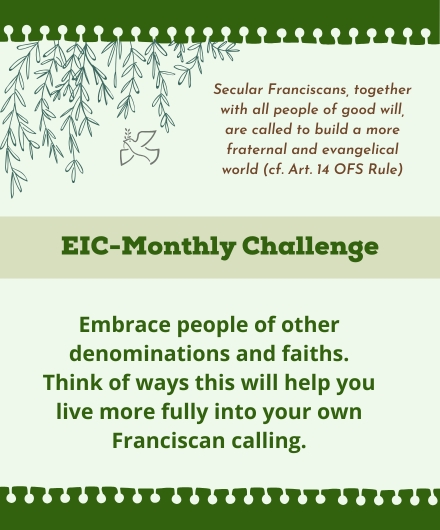 Secular Franciscans, together with all people of good will, are called to build a more fraternal and evangelical world (cf. Art. 14 OFS Rule)

EIC-Monthly Challenge

Embrace people of other denominations and faiths. Think of ways this will help you live more fully into your own Franciscan calling.